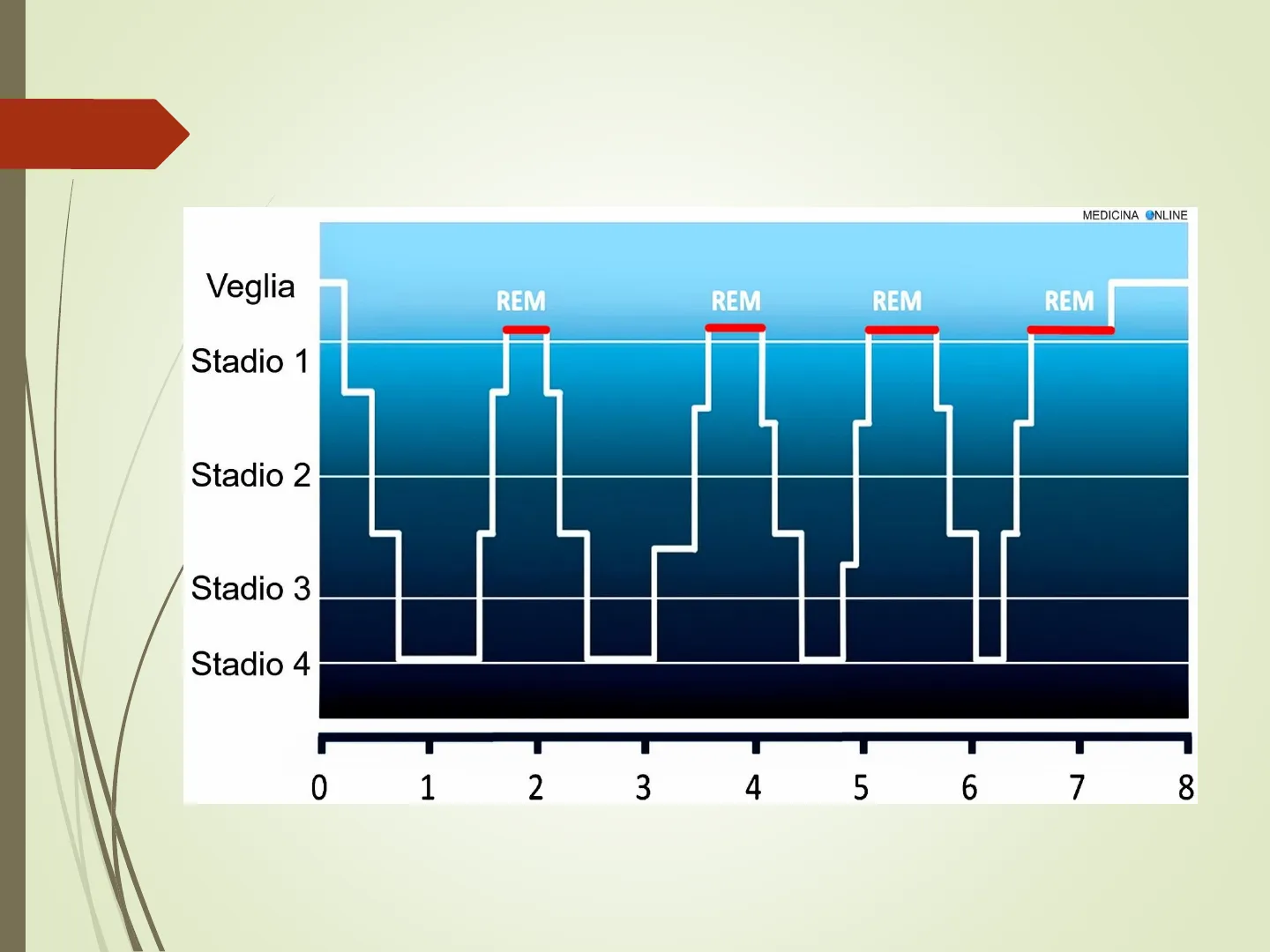 MEDICINA ONLINE

Veglia
Stadio 1
Stadio 2
Stadio 3
Stadio 4

REM
REM
REM
REM

0
1
2
3
4
5
6
7
8